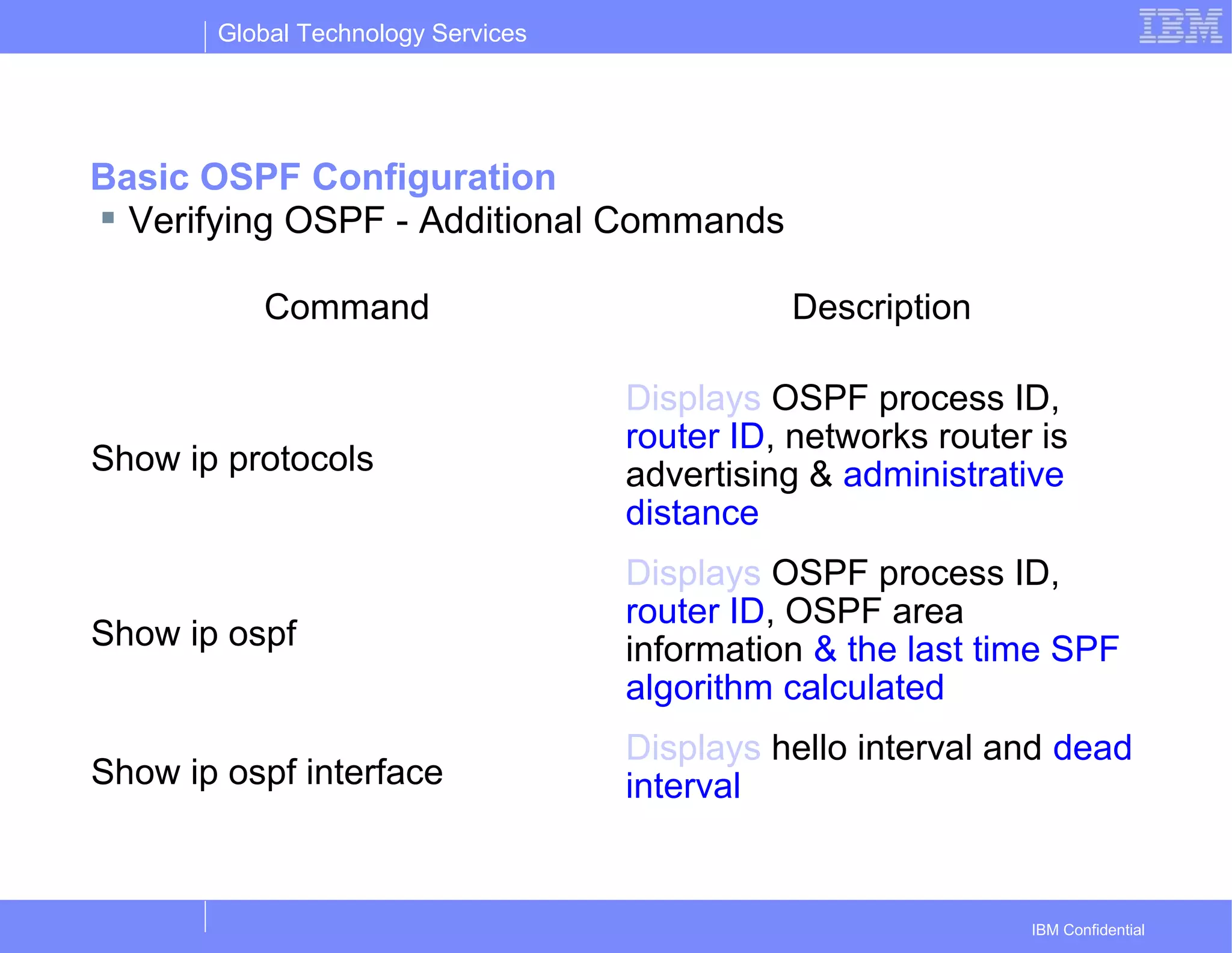 Global Technology Services

IBM

Basic OSPF Configuration

▪ Verifying OSPF - Additional Commands

| Command | Description |
|---|---|
| Show ip protocols | Displays OSPF process ID, router ID, networks router is advertising & administrative distance |
| Show ip ospf | Displays OSPF process ID, router ID, OSPF area information & the last time SPF algorithm calculated |
| Show ip ospf interface | Displays hello interval and dead interval |

IBM Confidential